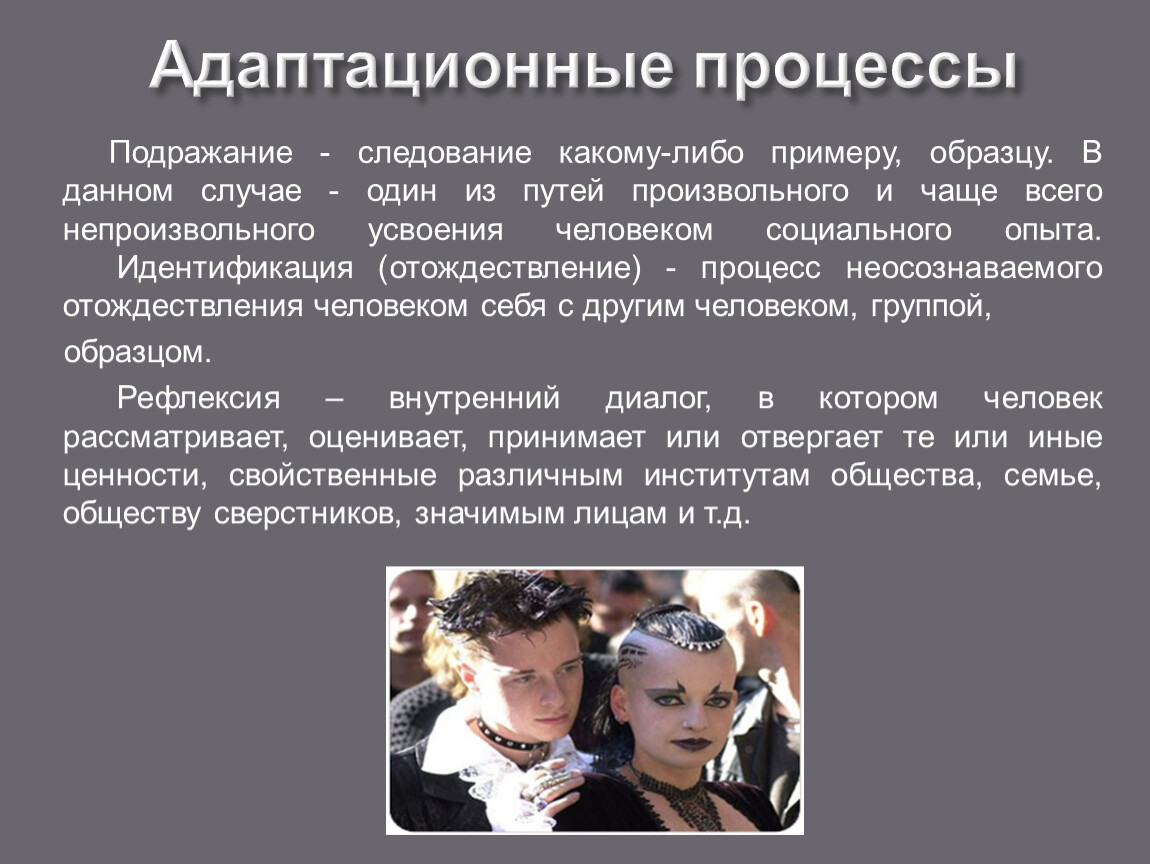 Адаптационные процессы

Подражание - следование какому-либо примеру, образцу. В данном случае - один из путей произвольного и чаще всего непроизвольного усвоения человеком социального опыта. Идентификация (отождествление) - процесс неосознаваемого отождествления человеком себя с другим человеком, группой, образцом.

Рефлексия – внутренний диалог, в котором человек рассматривает, оценивает, принимает или отвергает те или иные ценности, свойственные различным институтам общества, семье, обществу сверстников, значимым лицам и т.д.